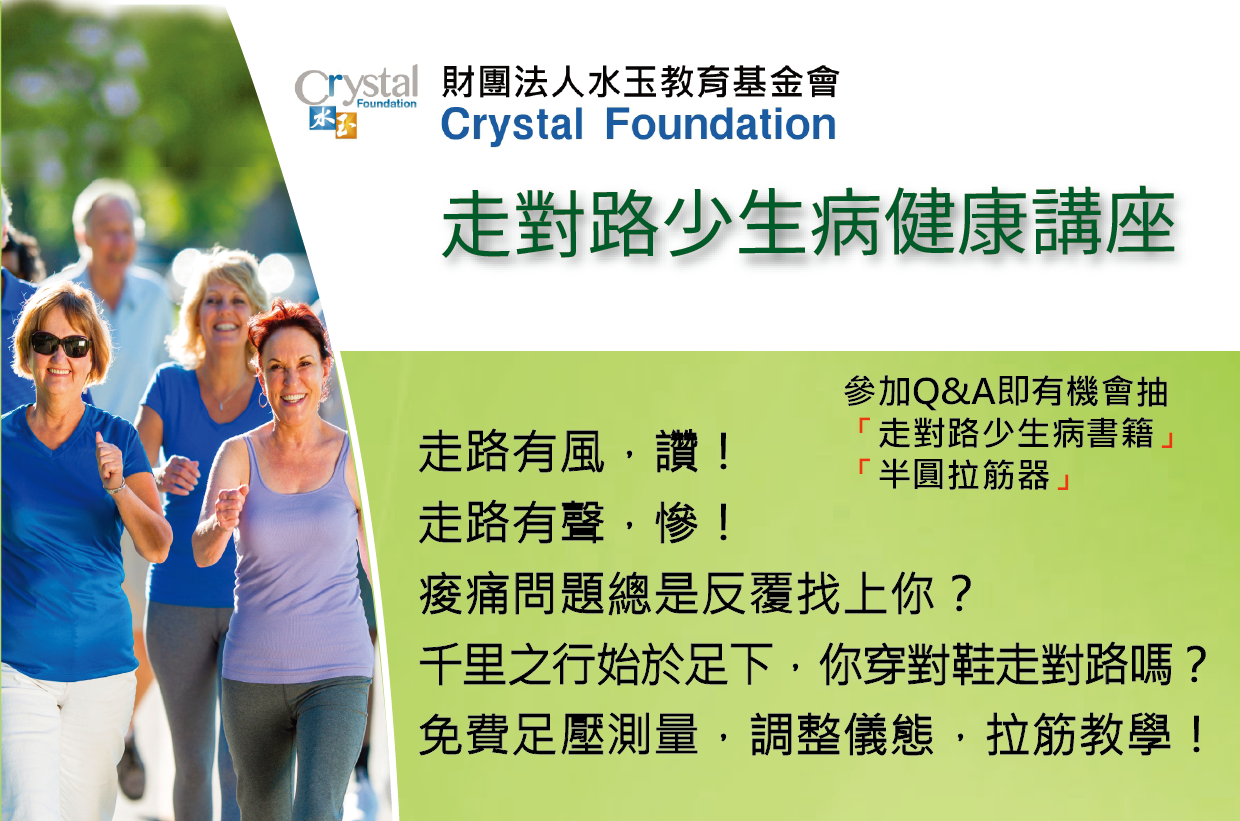 Crystal Foundation
水玉

財團法人水玉教育基金會
Crystal Foundation

走對路少生病健康講座

參加Q&A即有機會抽
「走對路少生病書籍」
「半圓拉筋器」

走路有風，讚！
走路有聲，慘！
痠痛問題總是反覆找上你？
千里之行始於足下，你穿對鞋走對路嗎？
免費足壓測量，調整儀態，拉筋教學！